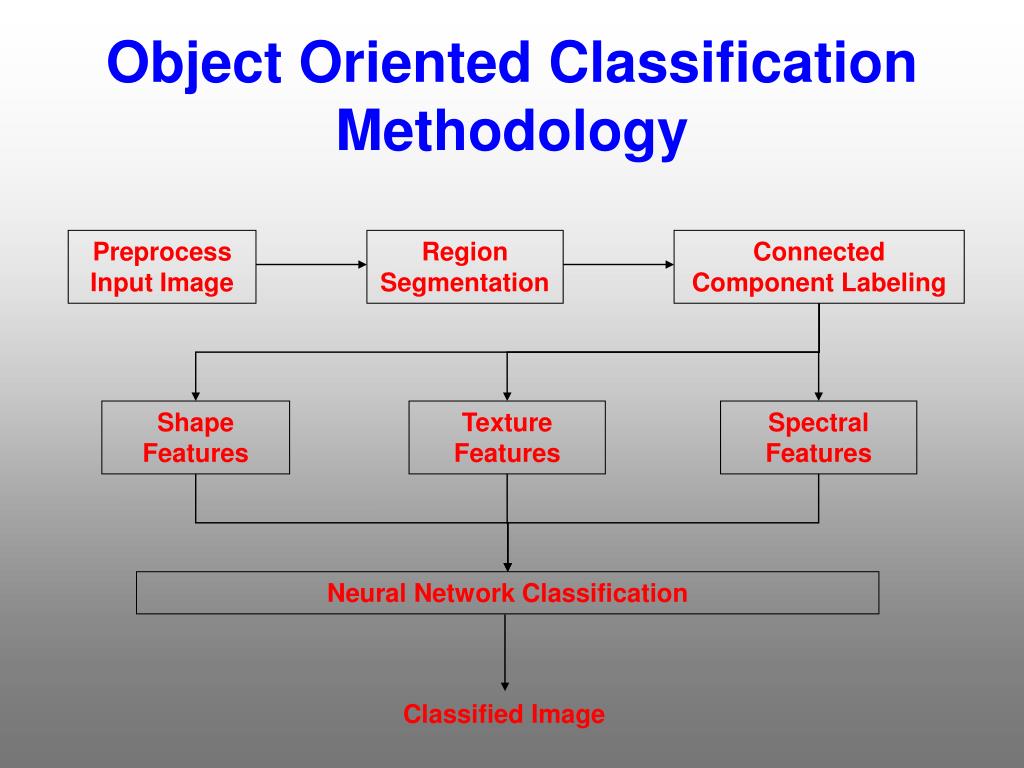 Object Oriented Classification Methodology

Preprocess Input Image

Region Segmentation

Connected Component Labeling

Shape Features

Texture Features

Spectral Features

Neural Network Classification

Classified Image